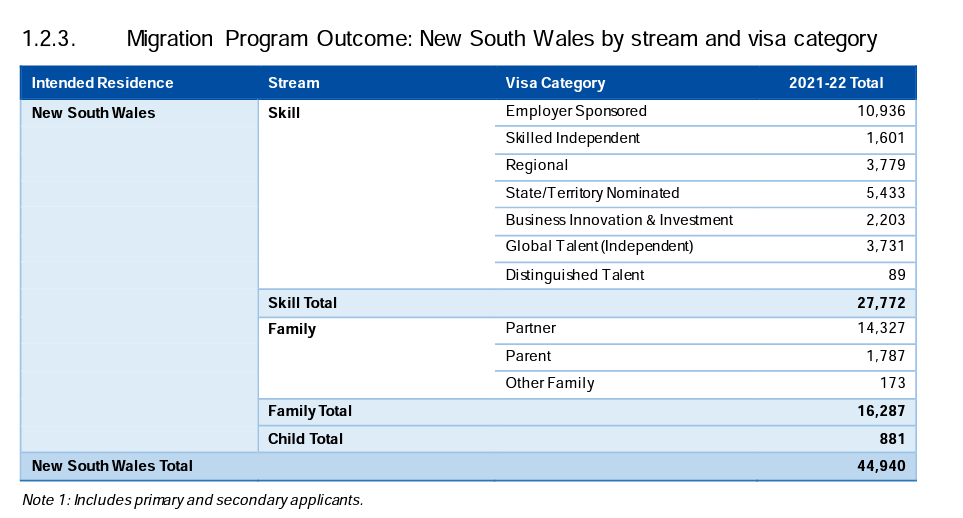 1.2.3. Migration Program Outcome: New South Wales by stream and visa category

| Intended Residence | Stream | Visa Category | 2021-22 Total |
|---|---|---|---|
| New South Wales | Skill | Employer Sponsored | 10,936 |
| | | Skilled Independent | 1,601 |
| | | Regional | 3,779 |
| | | State/Territory Nominated | 5,433 |
| | | Business Innovation & Investment | 2,203 |
| | | Global Talent (Independent) | 3,731 |
| | | Distinguished Talent | 89 |
| | Skill Total | | 27,772 |
| | Family | Partner | 14,327 |
| | | Parent | 1,787 |
| | | Other Family | 173 |
| | Family Total | | 16,287 |
| | Child Total | | 881 |
| New South Wales Total | | | 44,940 |

Note 1: Includes primary and secondary applicants.